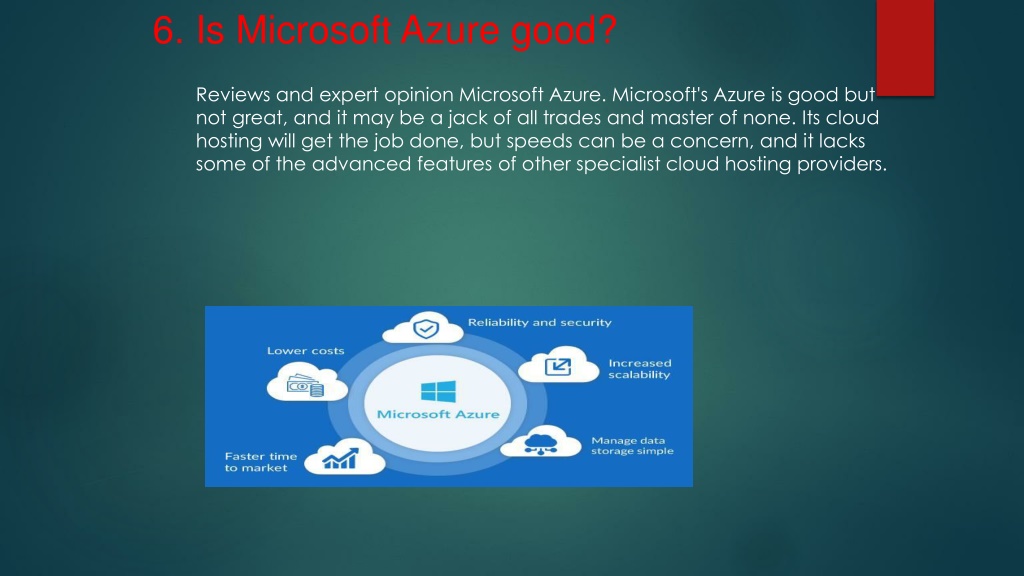 6. Is Microsoft Azure good?

Reviews and expert opinion Microsoft Azure. Microsoft's Azure is good but not great, and it may be a jack of all trades and master of none. Its cloud hosting will get the job done, but speeds can be a concern, and it lacks some of the advanced features of other specialist cloud hosting providers.

Reliability and security

Lower costs

Increased scalability

Microsoft Azure

Manage data storage simple

Faster time to market